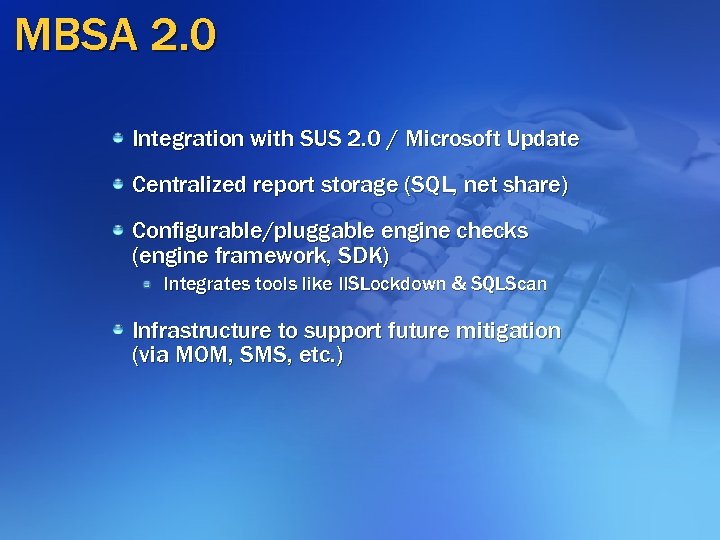 MBSA 2.0

Integration with SUS 2.0 / Microsoft Update

Centralized report storage (SQL, net share)

Configurable/pluggable engine checks (engine framework, SDK)

Integrates tools like IISLockdown & SQLScan

Infrastructure to support future mitigation (via MOM, SMS, etc.)